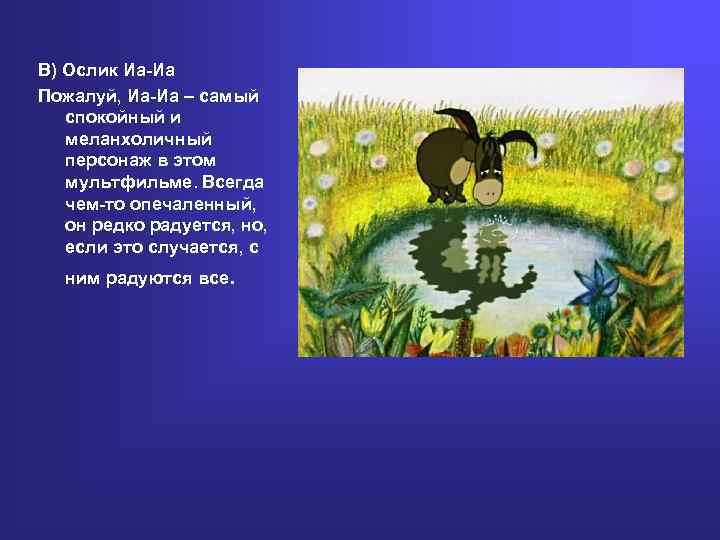 В) Ослик Иа-Иа

Пожалуй, Иа-Иа – самый спокойный и меланхоличный персонаж в этом мультфильме. Всегда чем-то опечаленный, он редко радуется, но, если это случается, с ним радуются все.